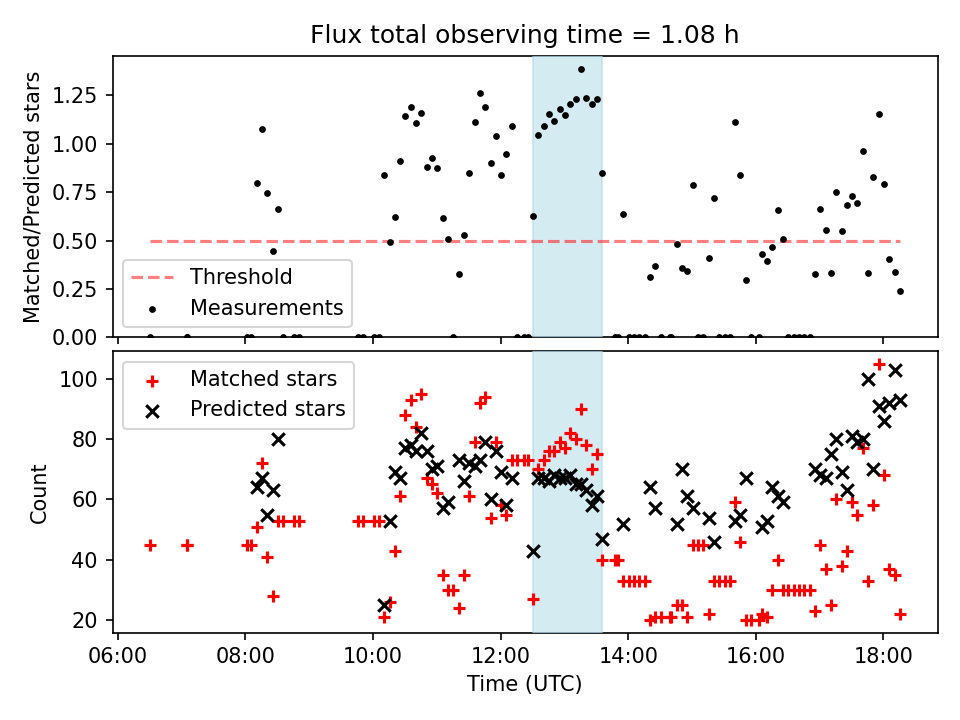 Flux total observing time = 1.08 h

Matched/Predicted stars

1.25
1.00
0.75
0.50
0.25
0.00

Threshold
Measurements

Count

100
80
60
40
20

Matched stars
Predicted stars

06:00 08:00 10:00 12:00 14:00 16:00 18:00

Time (UTC)